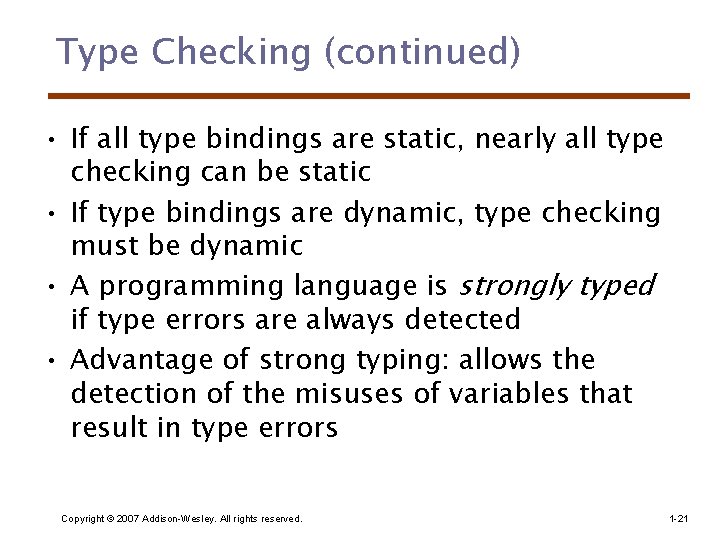 Type Checking (continued)

• If all type bindings are static, nearly all type checking can be static

• If type bindings are dynamic, type checking must be dynamic

• A programming language is strongly typed if type errors are always detected

• Advantage of strong typing: allows the detection of the misuses of variables that result in type errors

Copyright © 2007 Addison-Wesley. All rights reserved.

1-21